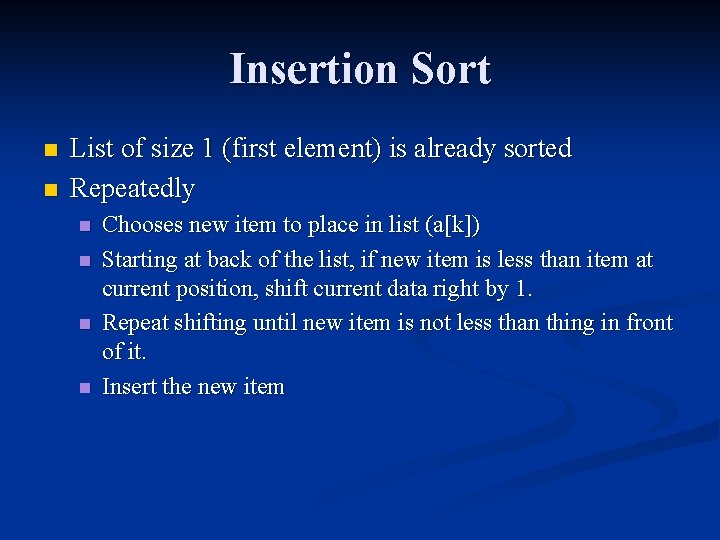 Insertion Sort

- List of size 1 (first element) is already sorted
- Repeatedly
  - Chooses new item to place in list (a[k])
  - Starting at back of the list, if new item is less than item at current position, shift current data right by 1.
  - Repeat shifting until new item is not less than thing in front of it.
  - Insert the new item